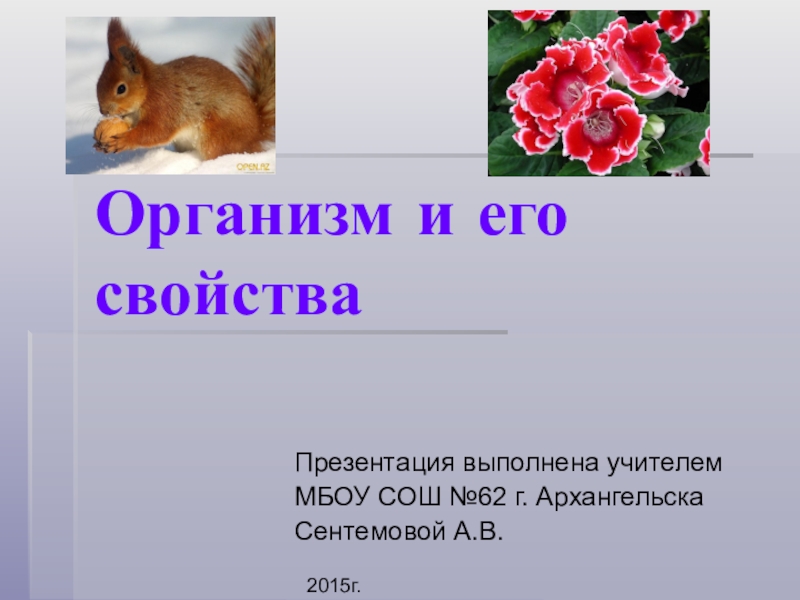 OPEN.AZ

Организм и его свойства

Презентация выполнена учителем МБОУ СОШ №62 г. Архангельска Сентемовой А.В.

2015г.